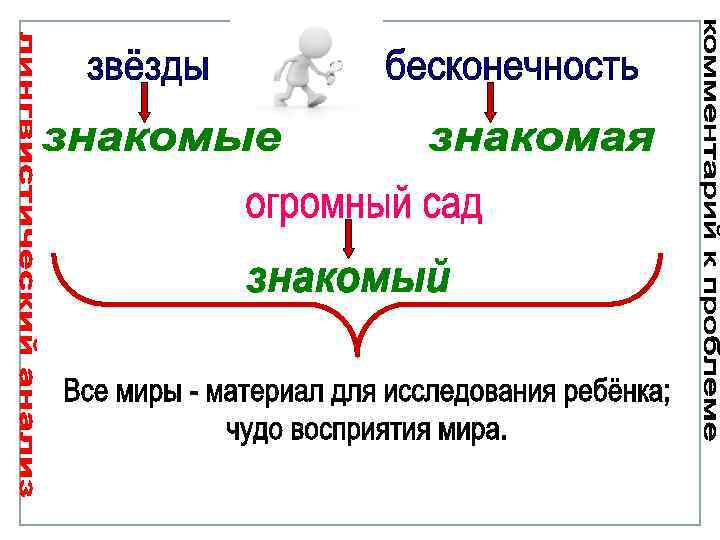 лингвистический анализ

звёзды
знакомые

бесконечность
знакомая

огромный сад
знакомый

Все миры - материал для исследования ребёнка; чудо восприятия мира.

комментарий к проблеме